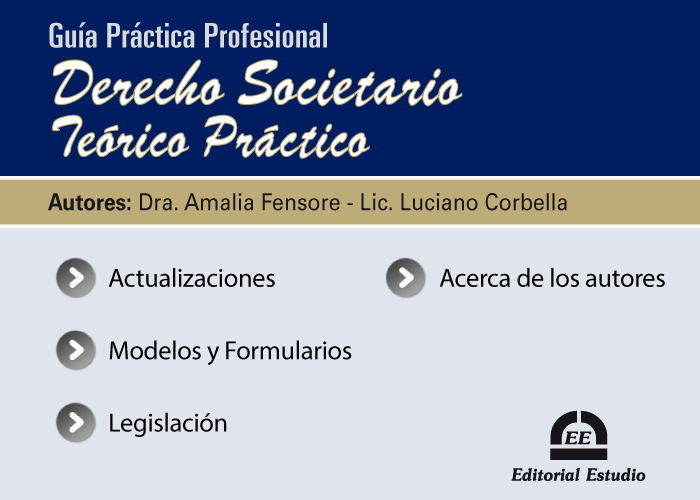 Guía Práctica Profesional

Derecho Societario
Teórico Práctico

Autores: Dra. Amalia Fensore - Lic. Luciano Corbella

Actualizaciones

Modelos y Formularios

Legislación

Acerca de los autores

EE

Editorial Estudio